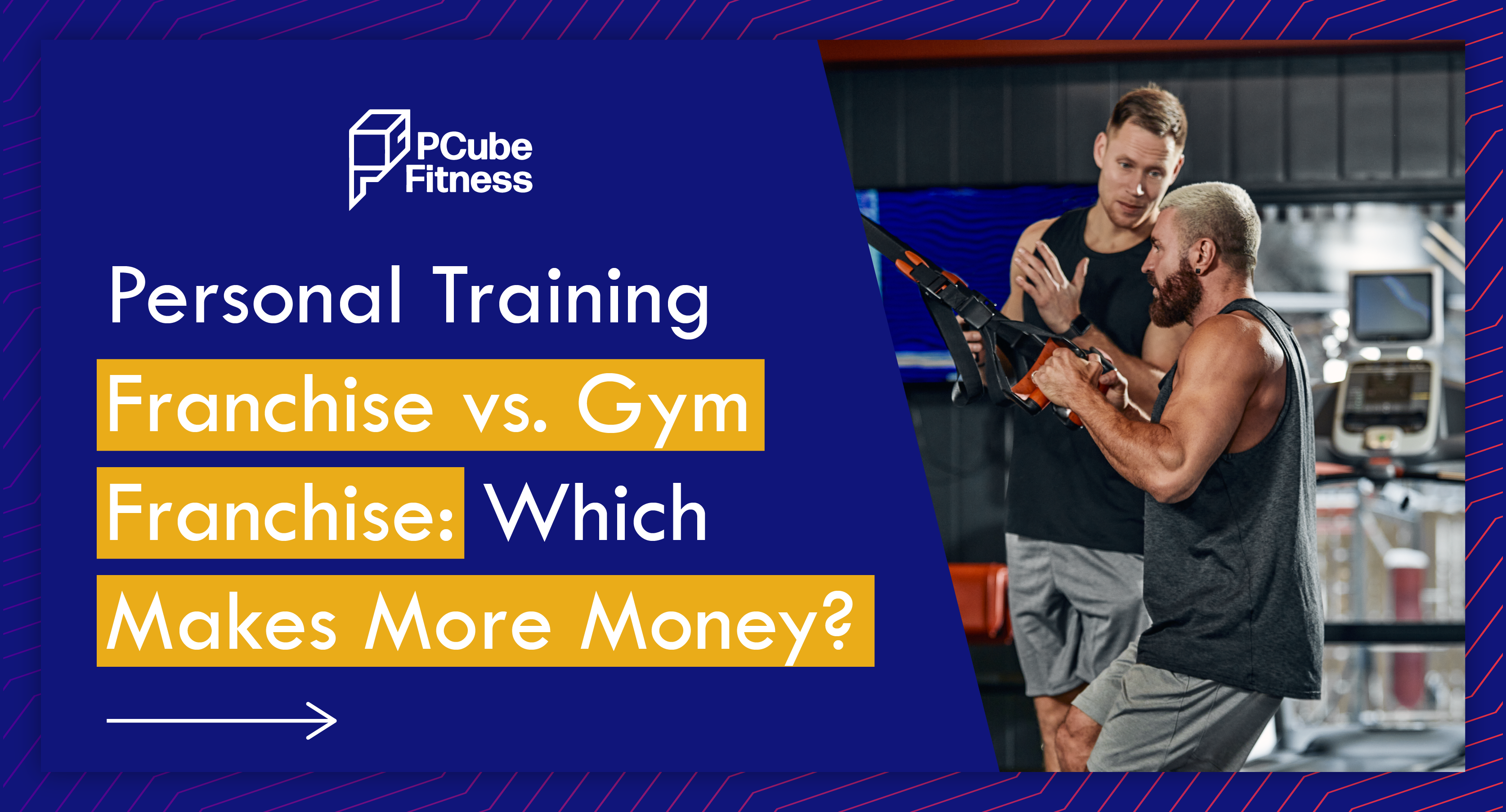 PCube Fitness

Personal Training Franchise vs. Gym Franchise: Which Makes More Money?